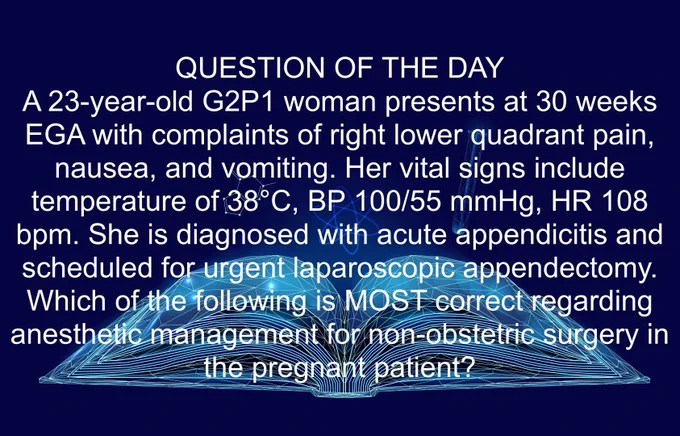 QUESTION OF THE DAY

A 23-year-old G2P1 woman presents at 30 weeks EGA with complaints of right lower quadrant pain, nausea, and vomiting. Her vital signs include temperature of 38°C, BP 100/55 mmHg, HR 108 bpm. She is diagnosed with acute appendicitis and scheduled for urgent laparoscopic appendectomy. Which of the following is MOST correct regarding anesthetic management for non-obstetric surgery in the pregnant patient?